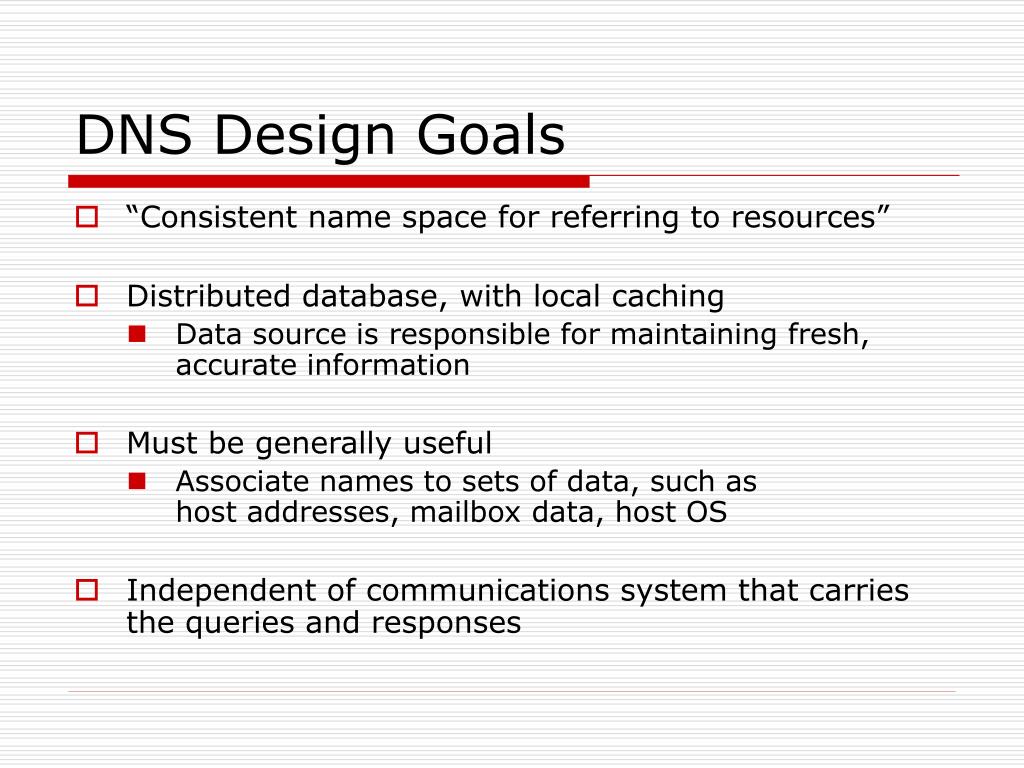 DNS Design Goals

“Consistent name space for referring to resources”

Distributed database, with local caching

Data source is responsible for maintaining fresh, accurate information

Must be generally useful

Associate names to sets of data, such as host addresses, mailbox data, host OS

Independent of communications system that carries the queries and responses